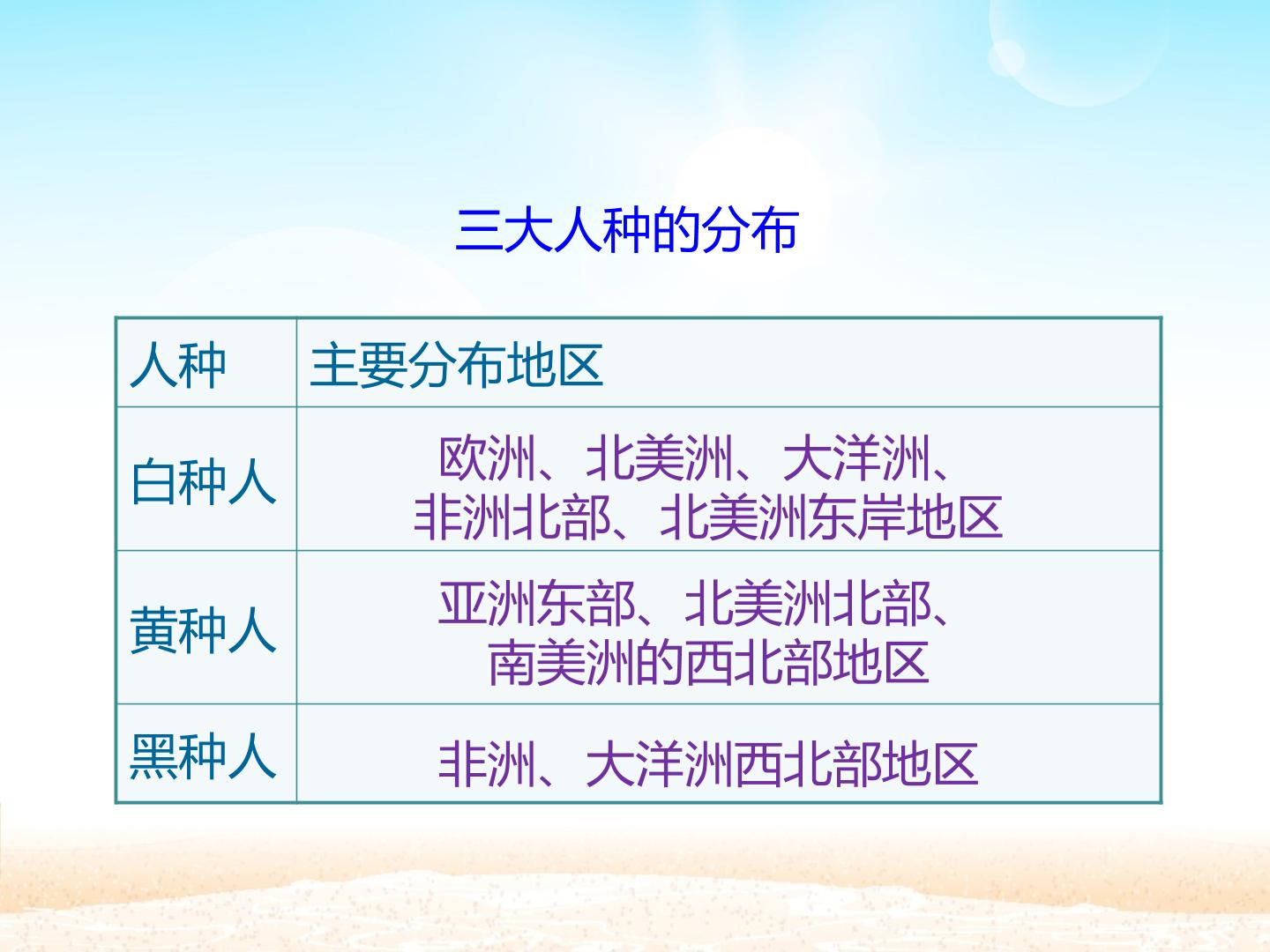 三大人种的分布

| 人种 | 主要分布地区 |
|---|---|
| 白种人 | 欧洲、北美洲、大洋洲、非洲北部、北美洲东岸地区 |
| 黄种人 | 亚洲东部、北美洲北部、南美洲的西北部地区 |
| 黑种人 | 非洲、大洋洲西北部地区 |